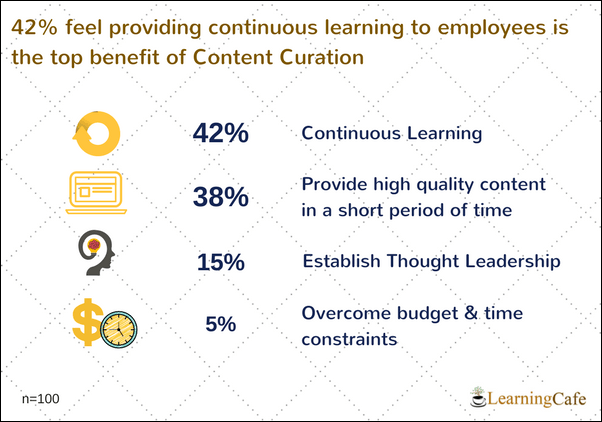 42% feel providing continuous learning to employees is the top benefit of Content Curation

42% Continuous Learning

38% Provide high quality content in a short period of time

15% Establish Thought Leadership

5% Overcome budget & time constraints

n=100

LearningCafe